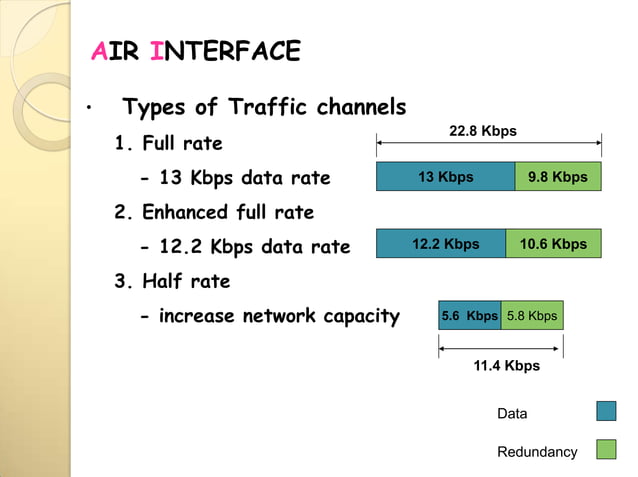 AIR INTERFACE

• Types of Traffic channels

1. Full rate

- 13 Kbps data rate

2. Enhanced full rate

- 12.2 Kbps data rate

3. Half rate

- increase network capacity

22.8 Kbps

13 Kbps 9.8 Kbps

12.2 Kbps 10.6 Kbps

5.6 Kbps 5.8 Kbps

11.4 Kbps

Data

Redundancy